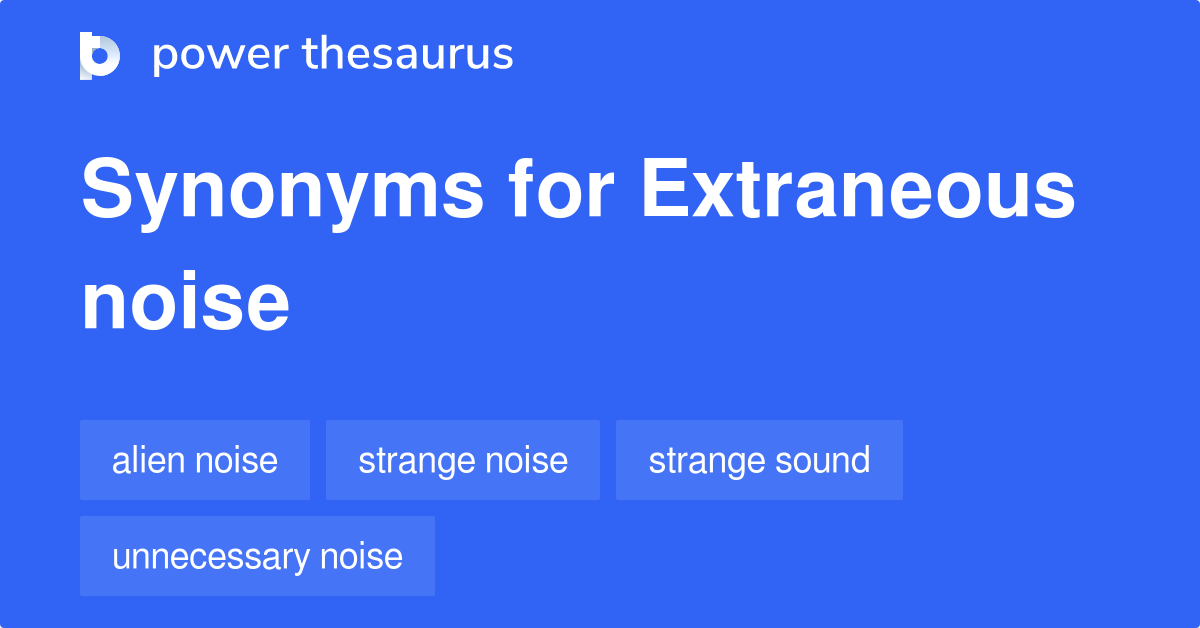 power thesaurus

Synonyms for Extraneous noise

alien noise
strange noise
strange sound
unnecessary noise